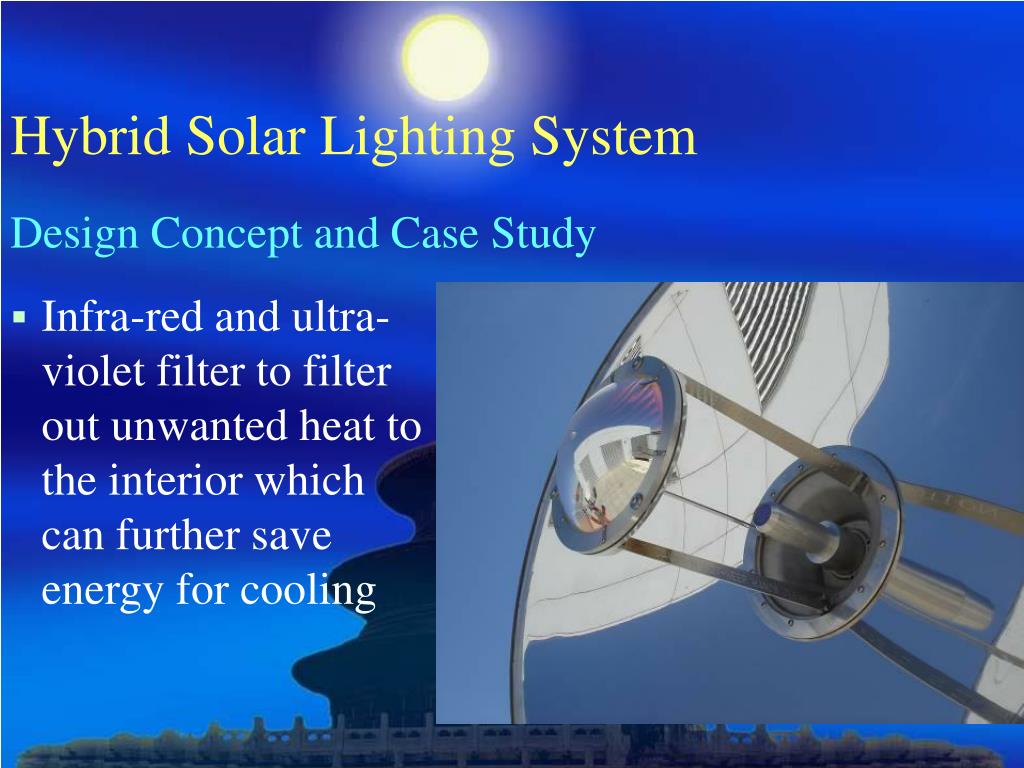 Hybrid Solar Lighting System

Design Concept and Case Study

▪ Infra-red and ultra-violet filter to filter out unwanted heat to the interior which can further save energy for cooling